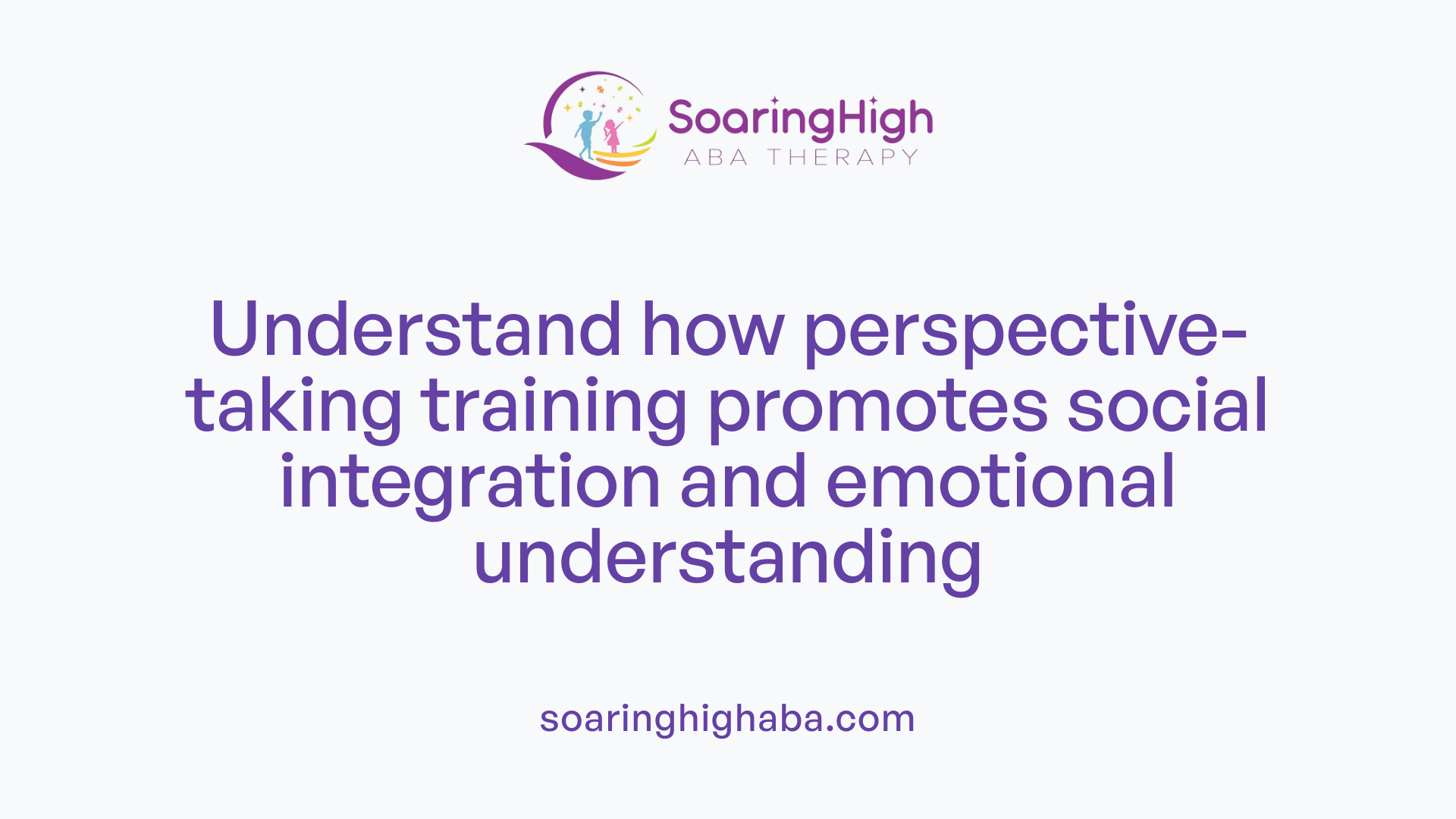 SoaringHigh
ABA THERAPY

Understand how perspective-taking training promotes social integration and emotional understanding

soaringhighaba.com